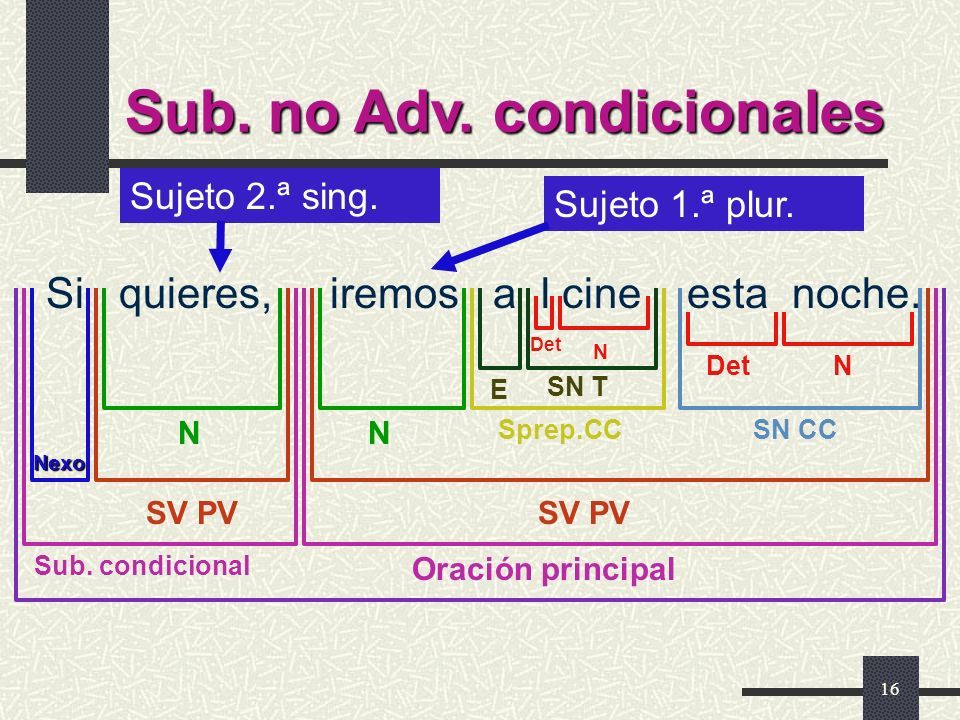 Sub. no Adv. condicionales

Sujeto 2.ª sing.

Sujeto 1.ª plur.

Si quieres, iremos a l cine esta noche.

Det N

Det N

E SN T

N N Sprep.CC SN CC

Nexo

SV PV SV PV

Sub. condicional Oración principal

16